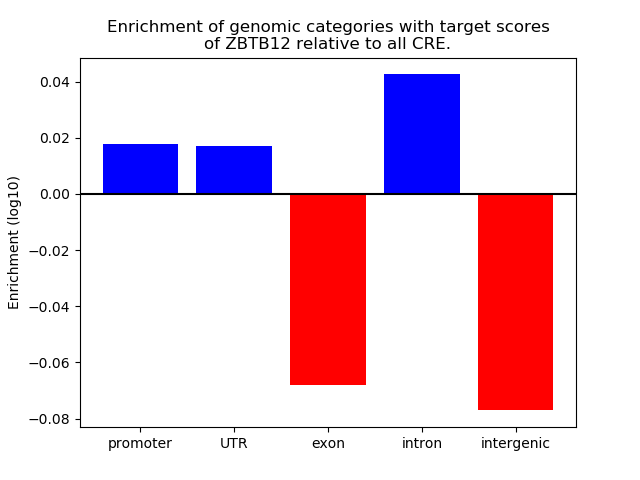 Enrichment of genomic categories with target scores
of ZBTB12 relative to all CRE.

Enrichment (log10)

0.04
0.02
0.00
−0.02
−0.04
−0.06
−0.08

promoter
UTR
exon
intron
intergenic